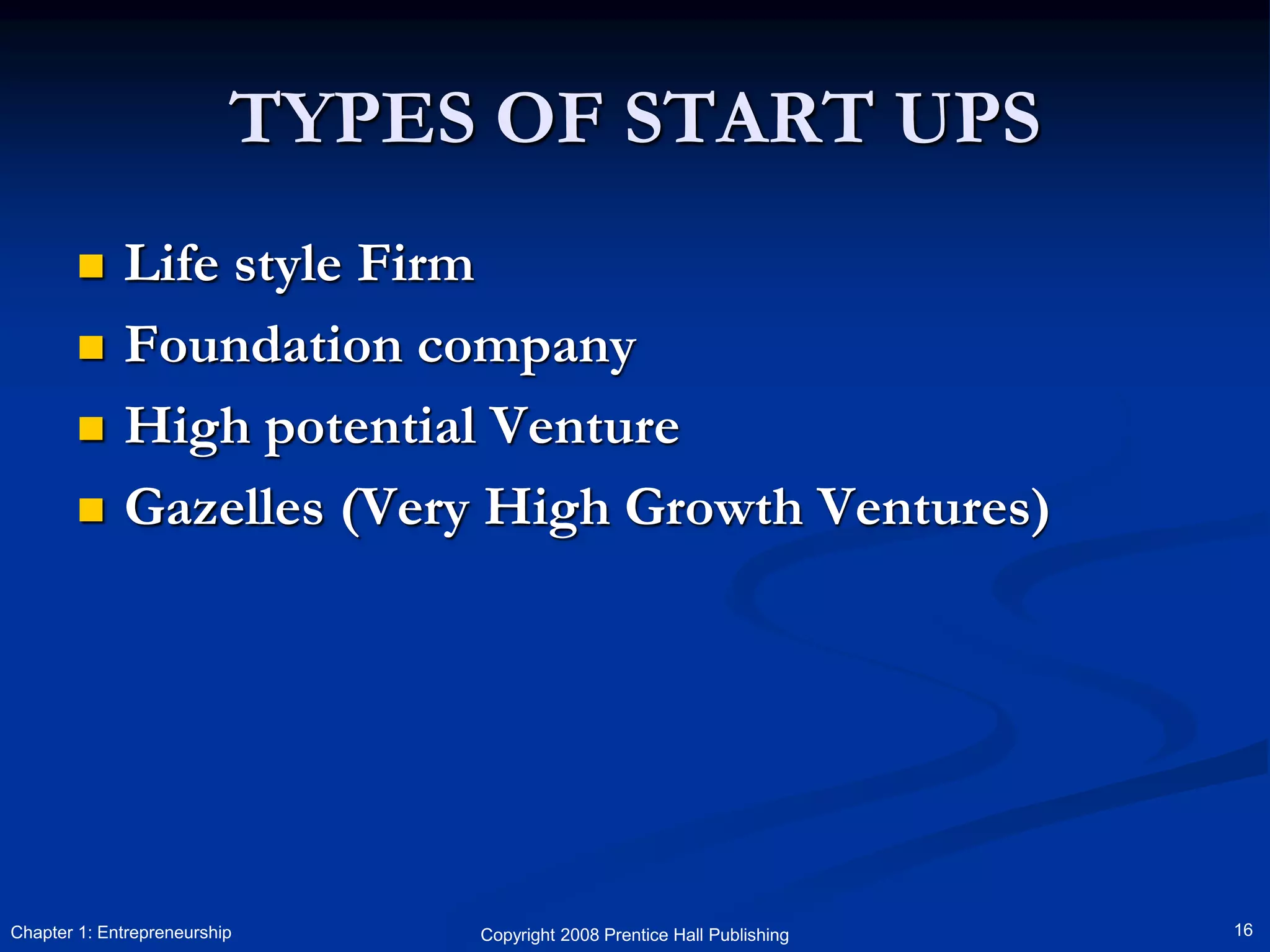 TYPES OF START UPS

- Life style Firm
- Foundation company
- High potential Venture
- Gazelles (Very High Growth Ventures)

Chapter 1: Entrepreneurship

Copyright 2008 Prentice Hall Publishing

16